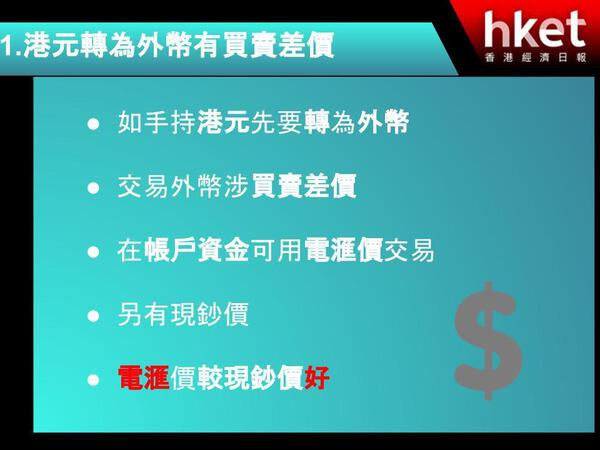 1.港元轉為外幣有買賣差價

hket
香港經濟日報

● 如手持港元先要轉為外幣

● 交易外幣涉買賣差價

● 在帳戶資金可用電滙價交易

● 另有現鈔價

● 電滙價較現鈔價好

$